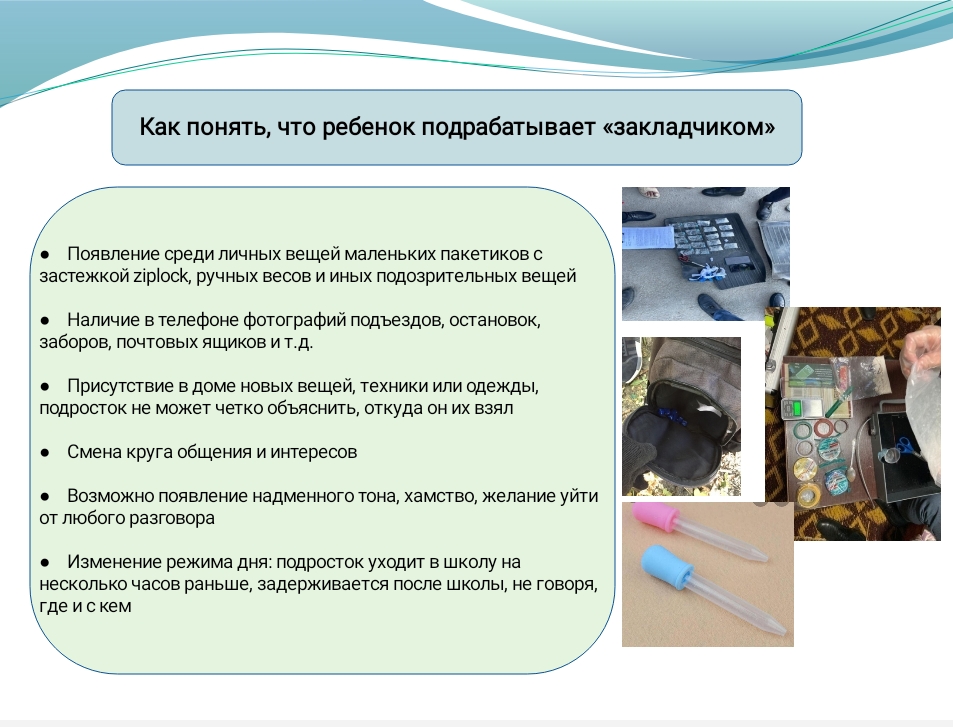 Как понять, что ребенок подрабатывает «закладчиком»

● Появление среди личных вещей маленьких пакетиков с застежкой ziplock, ручных весов и иных подозрительных вещей

● Наличие в телефоне фотографий подъездов, остановок, заборов, почтовых ящиков и т.д.

● Присутствие в доме новых вещей, техники или одежды, подросток не может четко объяснить, откуда он их взял

● Смена круга общения и интересов

● Возможно появление надменного тона, хамство, желание уйти от любого разговора

● Изменение режима дня: подросток уходит в школу на несколько часов раньше, задерживается после школы, не говоря, где и с кем